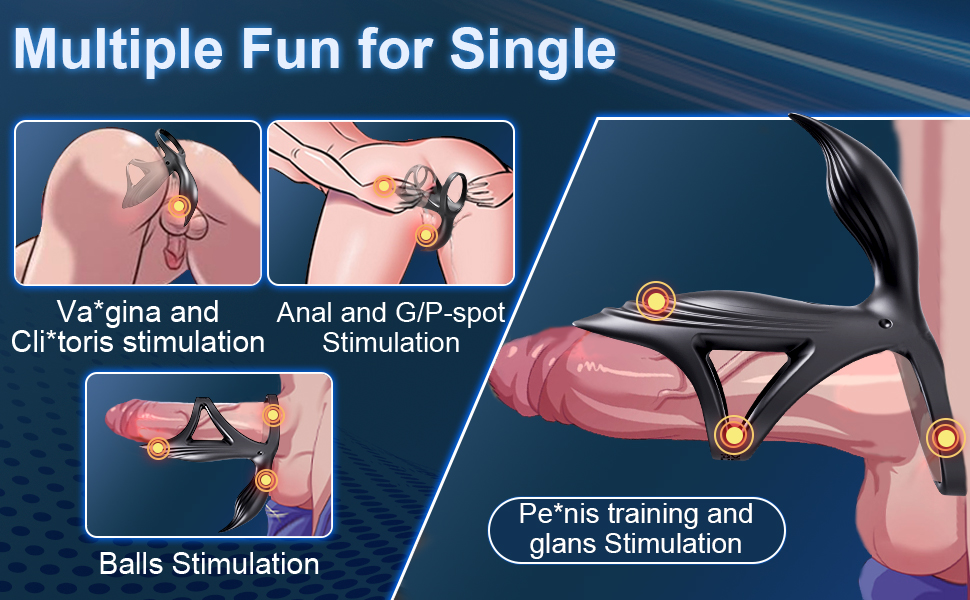 Multiple Fun for Single

Va*gina and Cli*toris stimulation

Anal and G/P-spot Stimulation

Balls Stimulation

Pe*nis training and glans Stimulation